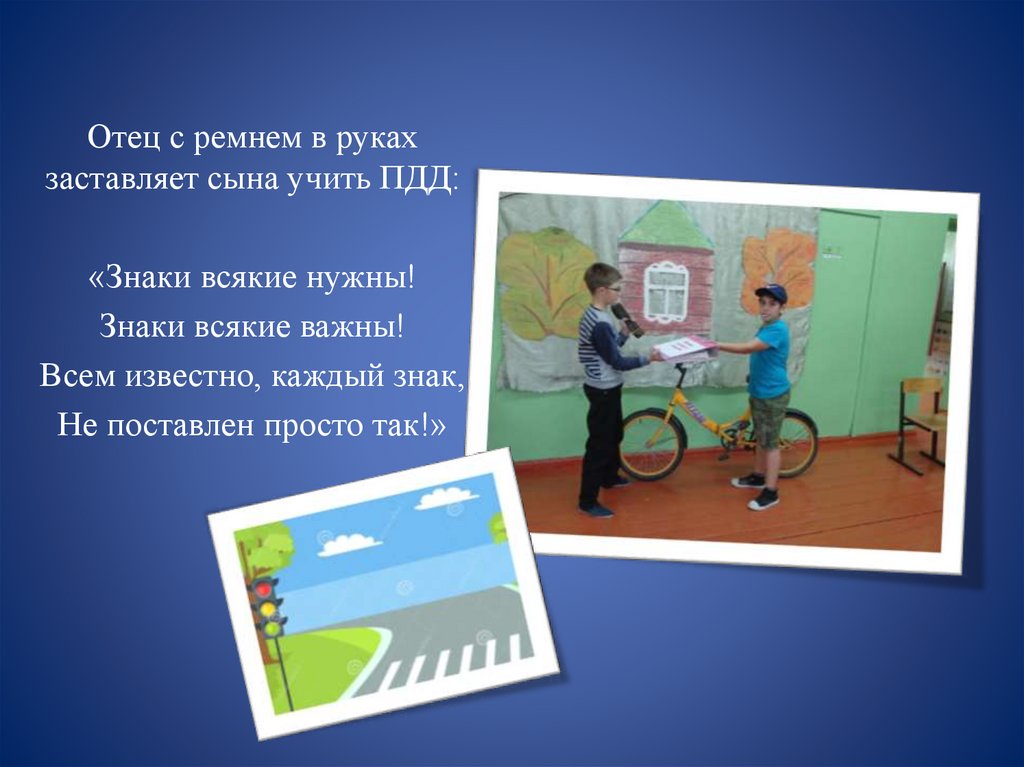 Отец с ремнем в руках заставляет сына учить ПДД:

«Знаки всякие нужны!
Знаки всякие важны!
Всем известно, каждый знак,
Не поставлен просто так!»